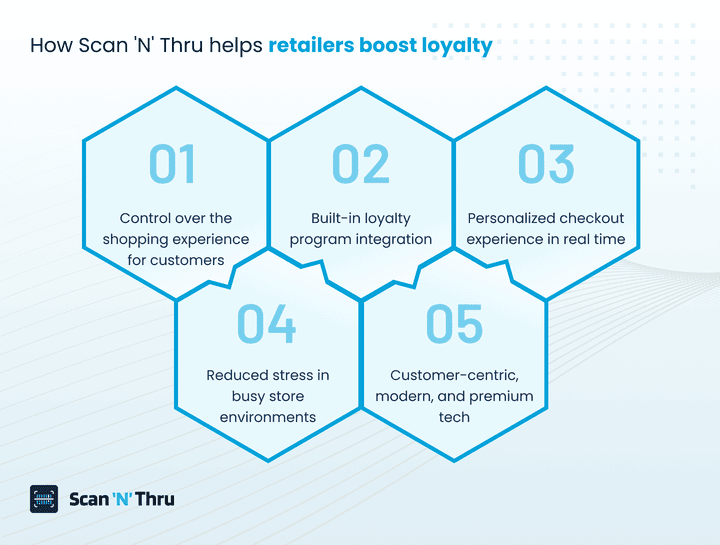 How Scan 'N' Thru helps retailers boost loyalty

01

Control over the shopping experience for customers

02

Built-in loyalty program integration

03

Personalized checkout experience in real time

04

Reduced stress in busy store environments

05

Customer-centric, modern, and premium tech

Scan 'N' Thru